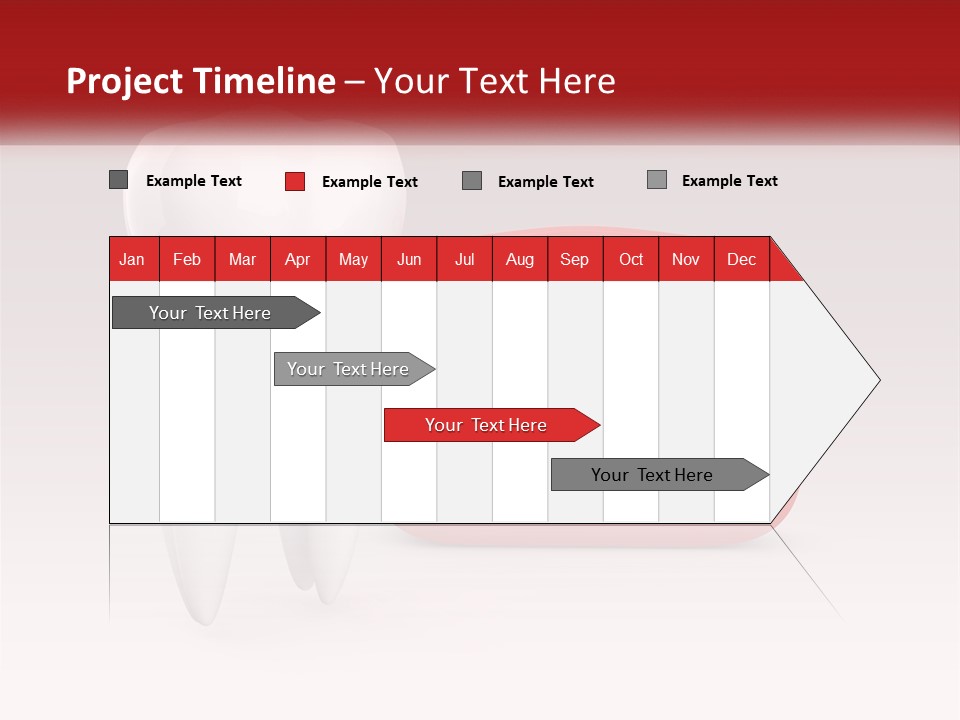 Project Timeline – Your Text Here

Example Text Example Text Example Text Example Text

| Jan | Feb | Mar | Apr | May | Jun | Jul | Aug | Sep | Oct | Nov | Dec |
|---|---|---|---|---|---|---|---|---|---|---|---|

Your Text Here

Your Text Here

Your Text Here

Your Text Here